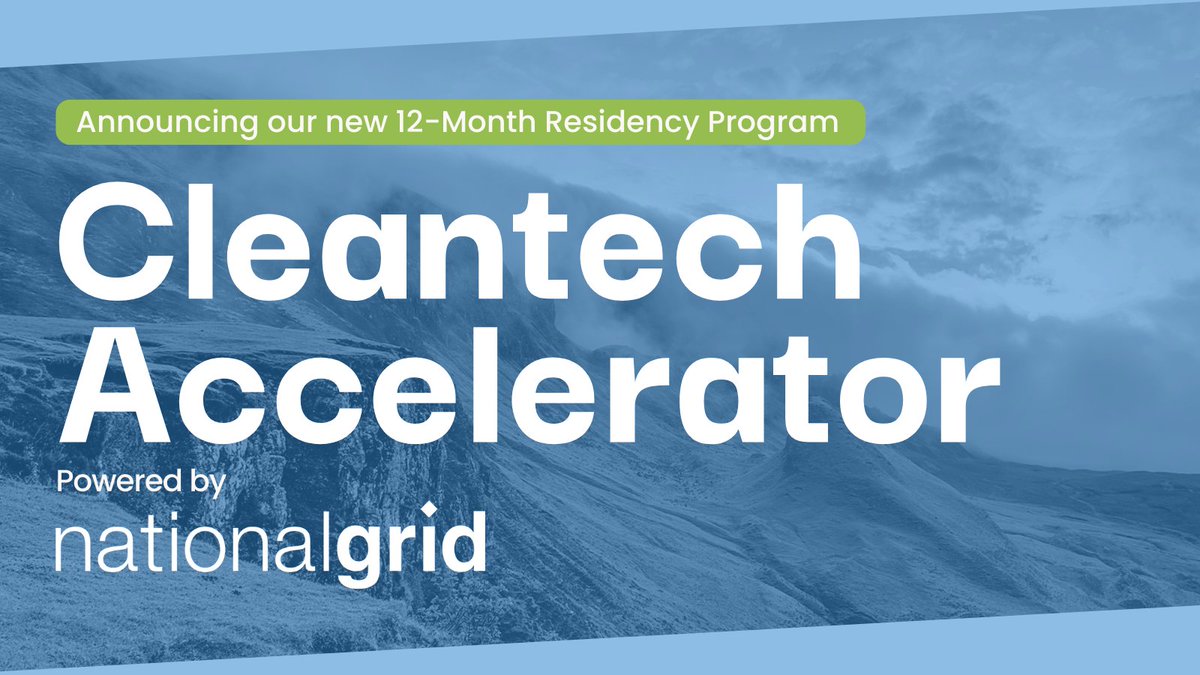 Announcing our new 12-Month Residency Program

Cleantech Accelerator

Powered by

nationalgrid